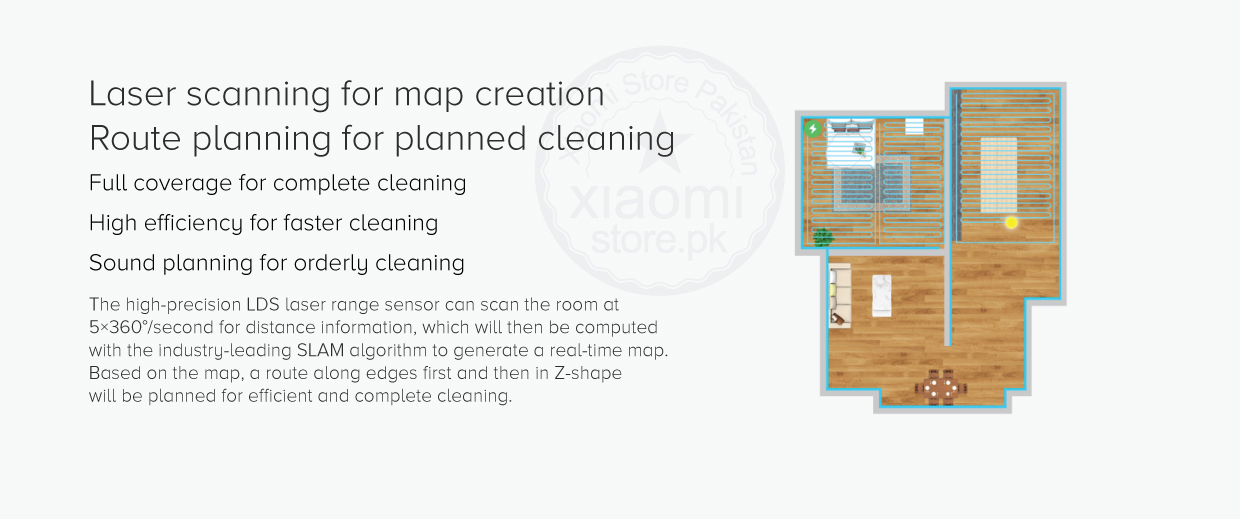 Laser scanning for map creation
Route planning for planned cleaning

Full coverage for complete cleaning

High efficiency for faster cleaning

Sound planning for orderly cleaning

The high-precision LDS laser range sensor can scan the room at 5×360°/second for distance information, which will then be computed with the industry-leading SLAM algorithm to generate a real-time map. Based on the map, a route along edges first and then in Z-shape will be planned for efficient and complete cleaning.

Xiaomi Store Pakistan
xiaomi
store.pk